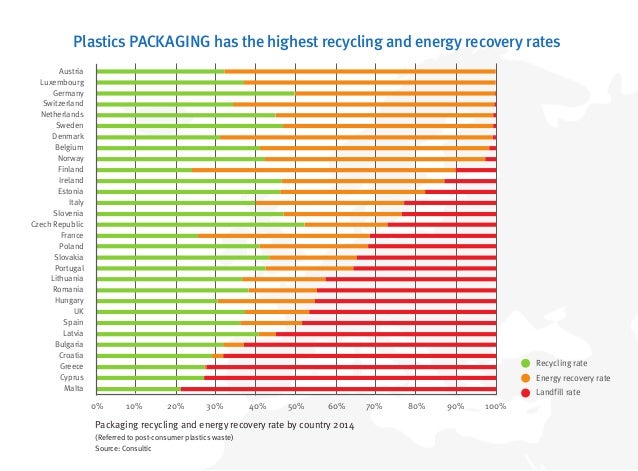 Plastics PACKAGING has the highest recycling and energy recovery rates

Austria
Luxembourg
Germany
Switzerland
Netherlands
Sweden
Denmark
Belgium
Norway
Finland
Ireland
Estonia
Italy
Slovenia
Czech Republic
France
Poland
Slovakia
Portugal
Lithuania
Romania
Hungary
UK
Spain
Latvia
Bulgaria
Croatia
Greece
Cyprus
Malta

0% 10% 20% 30% 40% 50% 60% 70% 80% 90% 100%

Recycling rate
Energy recovery rate
Landfill rate

Packaging recycling and energy recovery rate by country 2014
(Referred to post-consumer plastics waste)
Source: Consultic